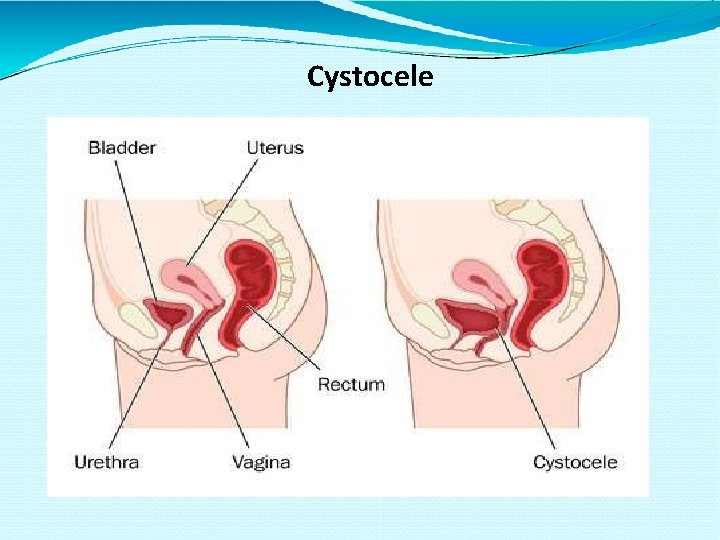 Cystocele

Bladder
Uterus
Rectum
Urethra
Vagina
Cystocele